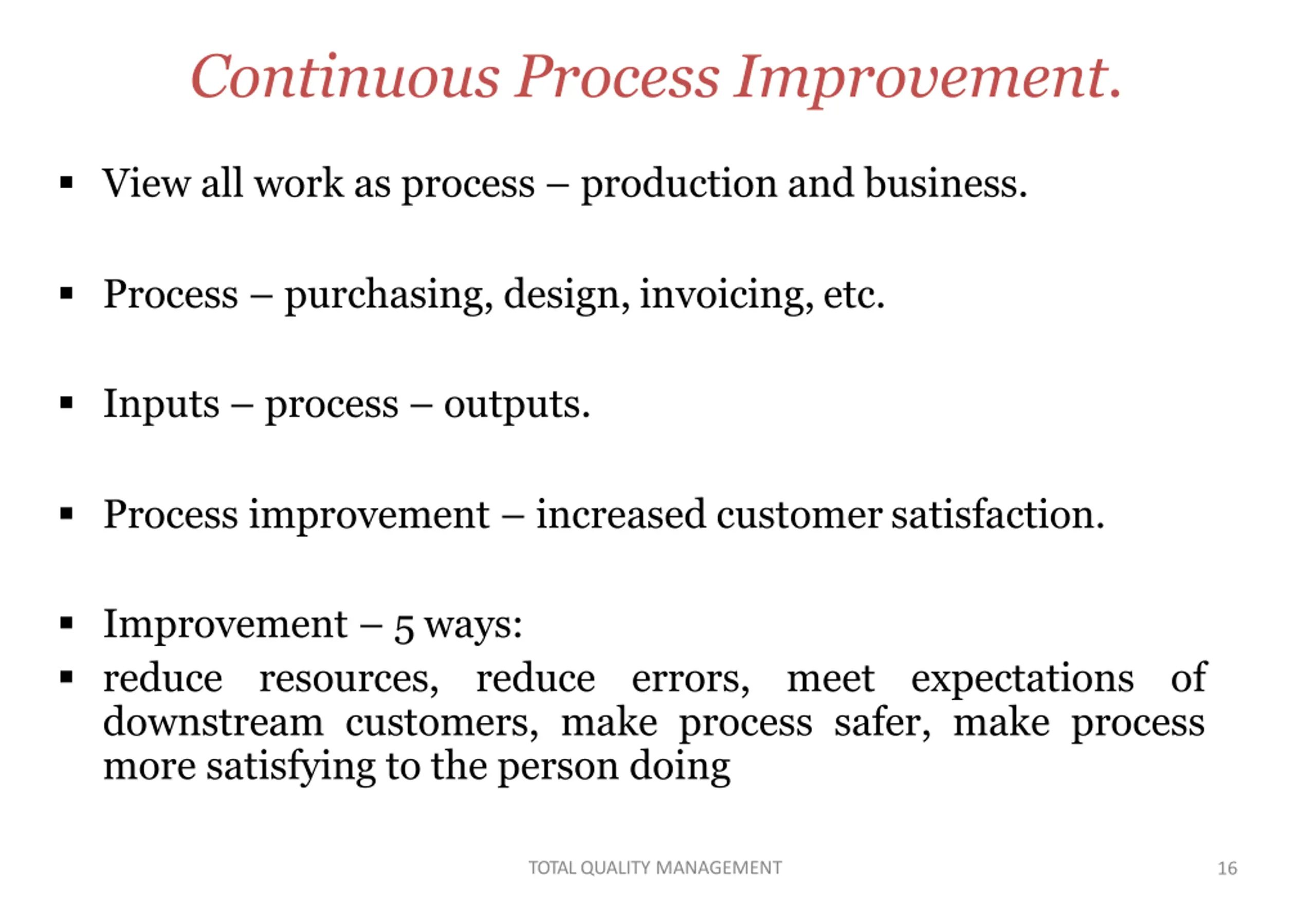 Continuous Process Improvement.

▪ View all work as process – production and business.

▪ Process – purchasing, design, invoicing, etc.

▪ Inputs – process – outputs.

▪ Process improvement – increased customer satisfaction.

▪ Improvement – 5 ways:
▪ reduce resources, reduce errors, meet expectations of downstream customers, make process safer, make process more satisfying to the person doing

TOTAL QUALITY MANAGEMENT

16